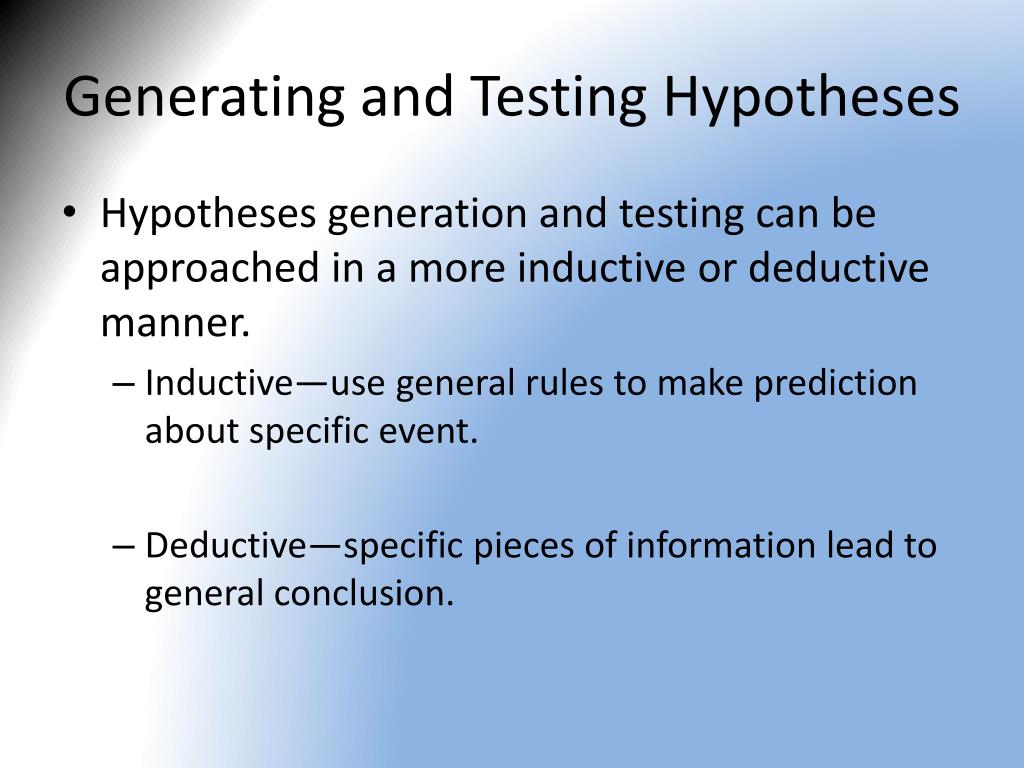 Generating and Testing Hypotheses

• Hypotheses generation and testing can be approached in a more inductive or deductive manner.
– Inductive—use general rules to make prediction about specific event.

– Deductive—specific pieces of information lead to general conclusion.